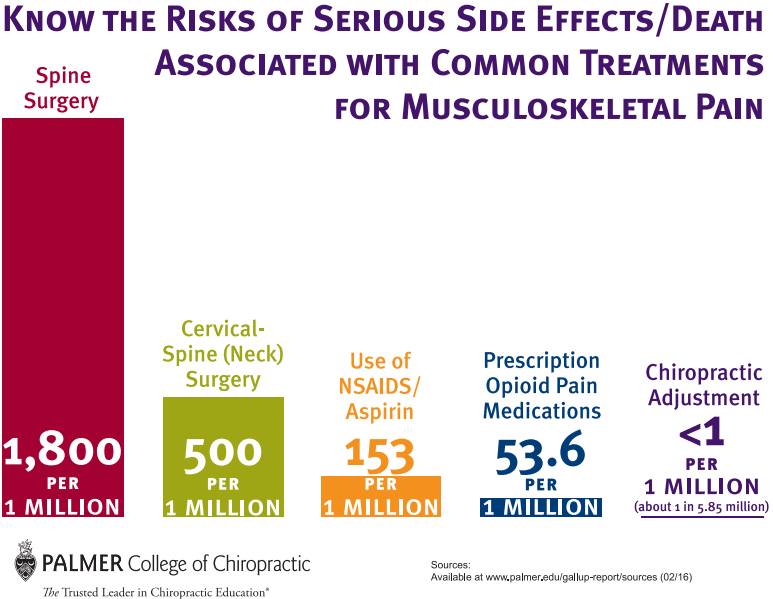 KNOW THE RISKS OF SERIOUS SIDE EFFECTS/DEATH ASSOCIATED WITH COMMON TREATMENTS FOR MUSCULOSKELETAL PAIN

Spine Surgery
1,800
PER
1 MILLION

Cervical-Spine (Neck) Surgery
500
PER
1 MILLION

Use of NSAIDS/ Aspirin
153
PER
1 MILLION

Prescription Opioid Pain Medications
53.6
PER
1 MILLION

Chiropractic Adjustment
<1
PER
1 MILLION
(about 1 in 5.85 million)

PALMER College of Chiropractic
The Trusted Leader in Chiropractic Education®

Sources:
Available at www.palmer.edu/gallup-report/sources (02/16)